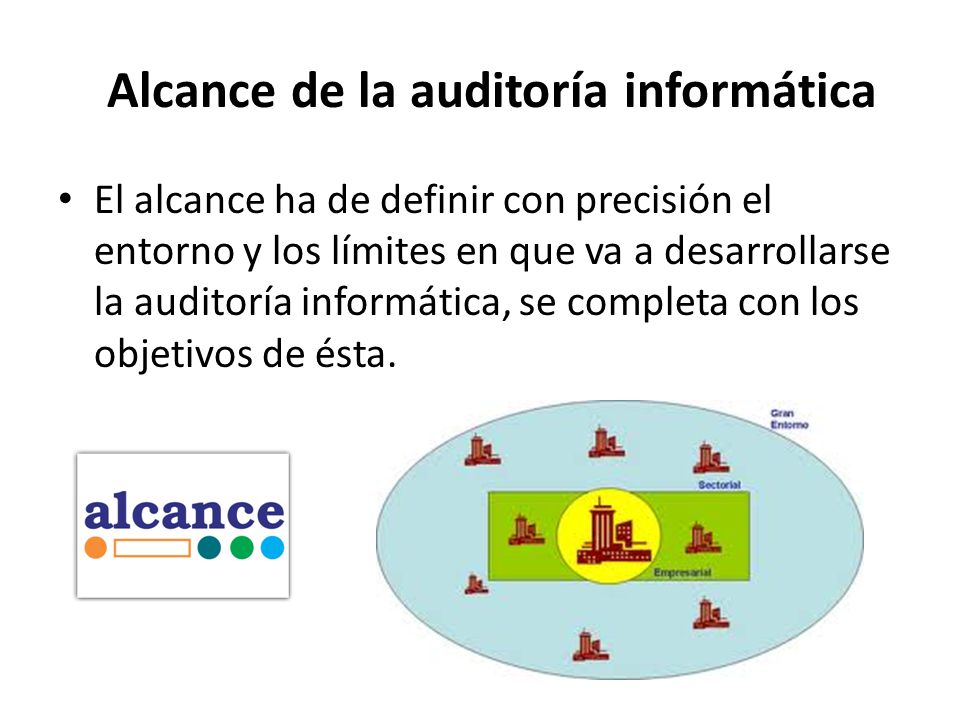 Alcance de la auditoría informática

• El alcance ha de definir con precisión el entorno y los límites en que va a desarrollarse la auditoría informática, se completa con los objetivos de ésta.

alcance

Gran Entorno

Sectorial

Empresarial